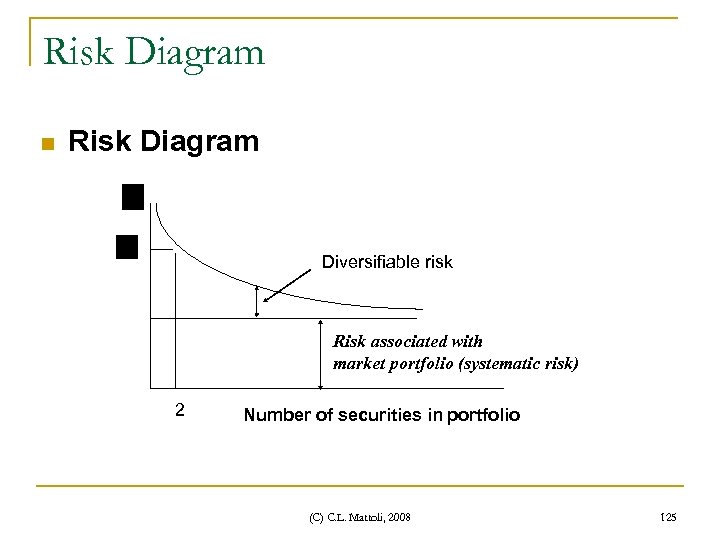 Risk Diagram

Risk Diagram

Diversifiable risk

Risk associated with market portfolio (systematic risk)

2

Number of securities in portfolio

(C) C.L. Mattoli, 2008

125